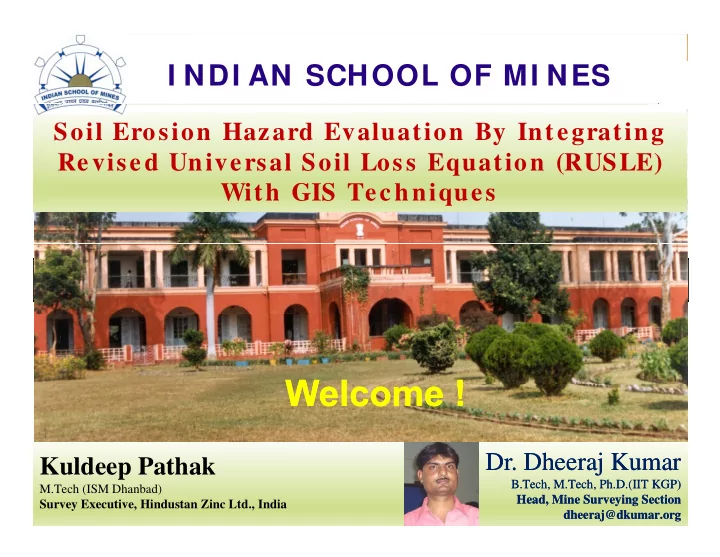 INDIAN SCHOOL OF MINES

INDIAN SCHOOL OF MINES

Soil Erosion Hazard Evaluation By Integrating Revised Universal Soil Loss Equation (RUSLE) With GIS Techniques

Welcome !

Kuldeep Pathak
M.Tech (ISM Dhanbad)
Survey Executive, Hindustan Zinc Ltd., India

Dr. Dheeraj Kumar
B.Tech, M.Tech, Ph.D.(IIT KGP)
Head, Mine Surveying Section
dheeraj@dkumar.org